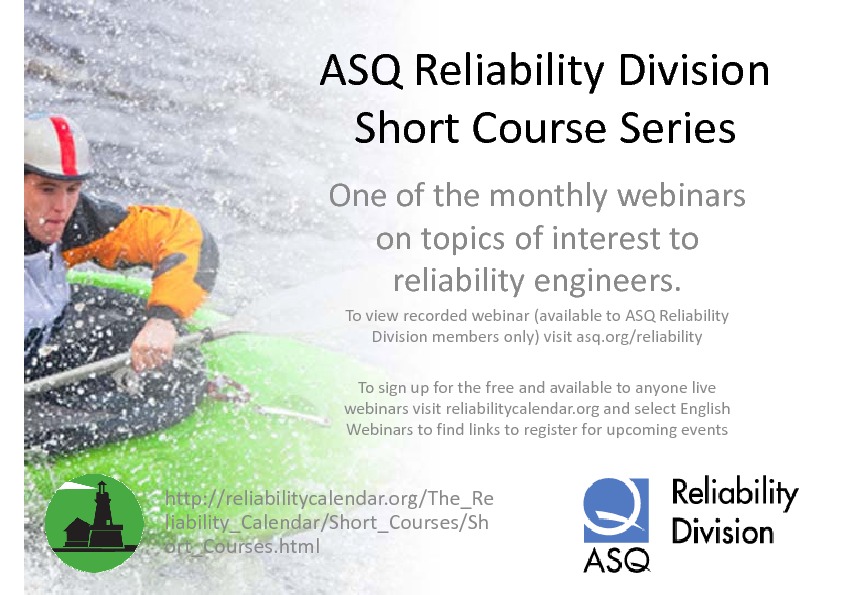 ASQ Reliability Division
Short Course Series

One of the monthly webinars on topics of interest to reliability engineers.

To view recorded webinar (available to ASQ Reliability Division members only) visit asq.org/reliability

To sign up for the free and available to anyone live webinars visit reliabilitycalendar.org and select English Webinars to find links to register for upcoming events

http://reliabilitycalendar.org/The_Reliability_Calendar/Short_Courses/Short_Courses.html

ASQ
Reliability
Division